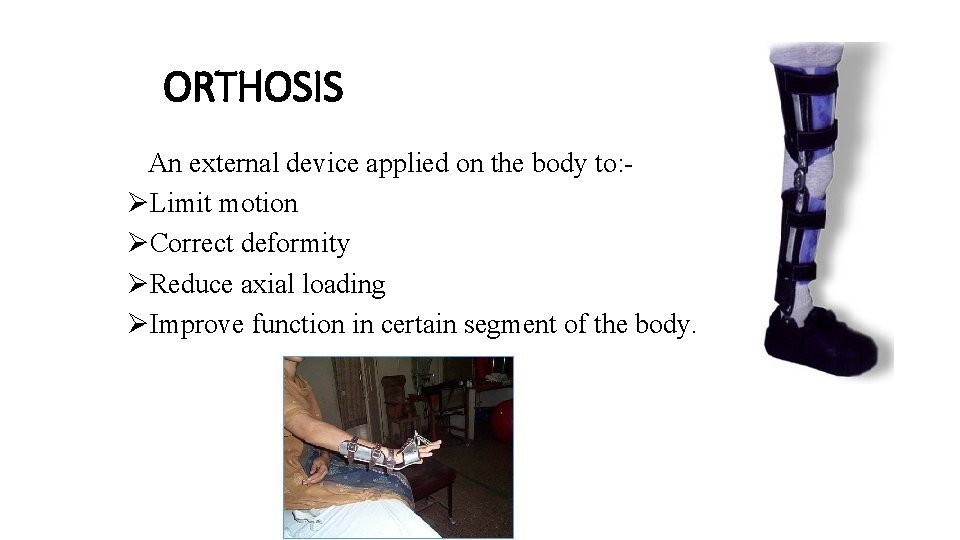 ORTHOSIS

An external device applied on the body to:-

➢Limit motion

➢Correct deformity

➢Reduce axial loading

➢Improve function in certain segment of the body.